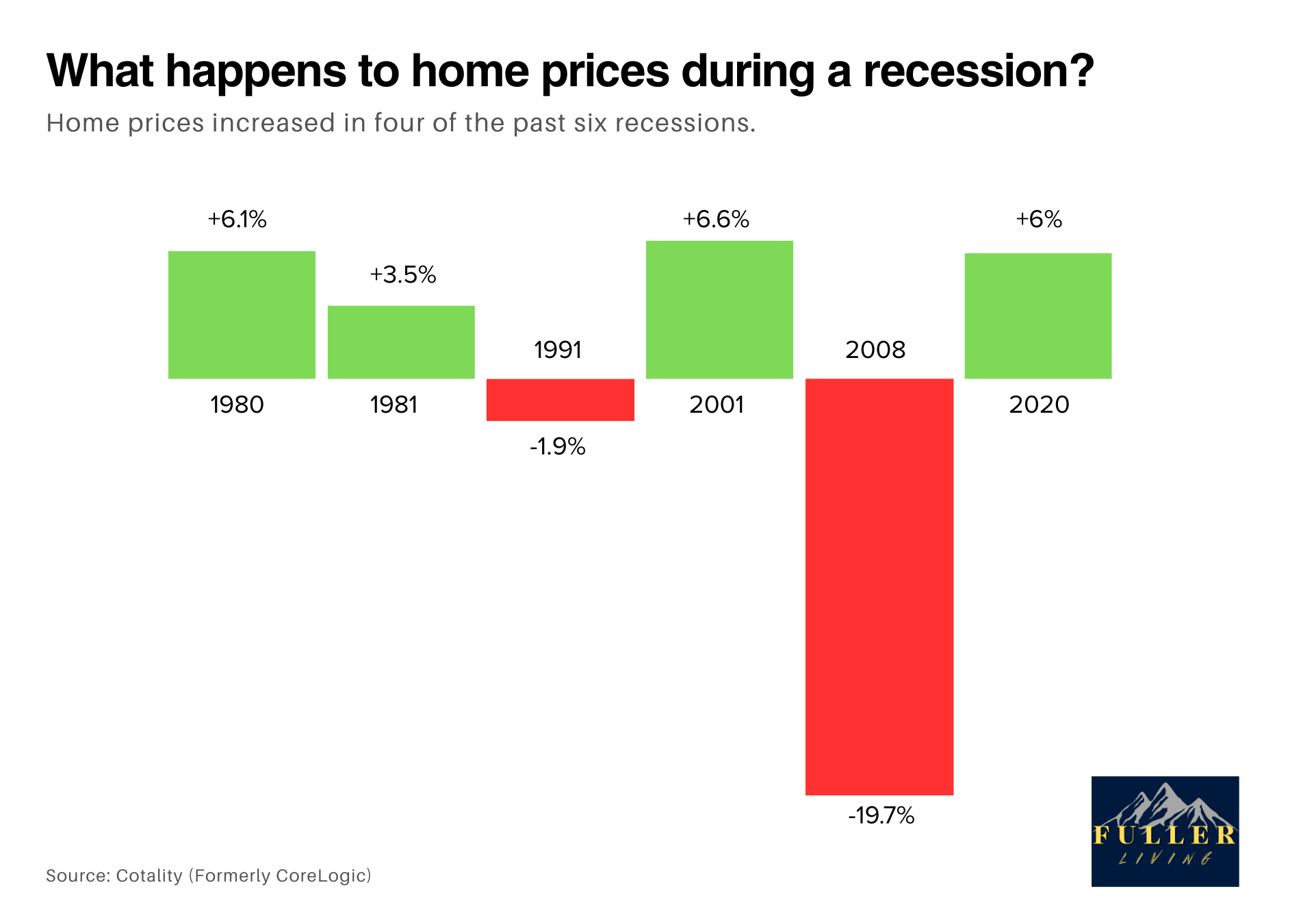 What happens to home prices during a recession?

Home prices increased in four of the past six recessions.

+6.1%
1980

+3.5%
1981

1991
-1.9%

+6.6%
2001

2008
-19.7%

+6%
2020

Source: Cotality (Formerly CoreLogic)

FULLER
LIVING